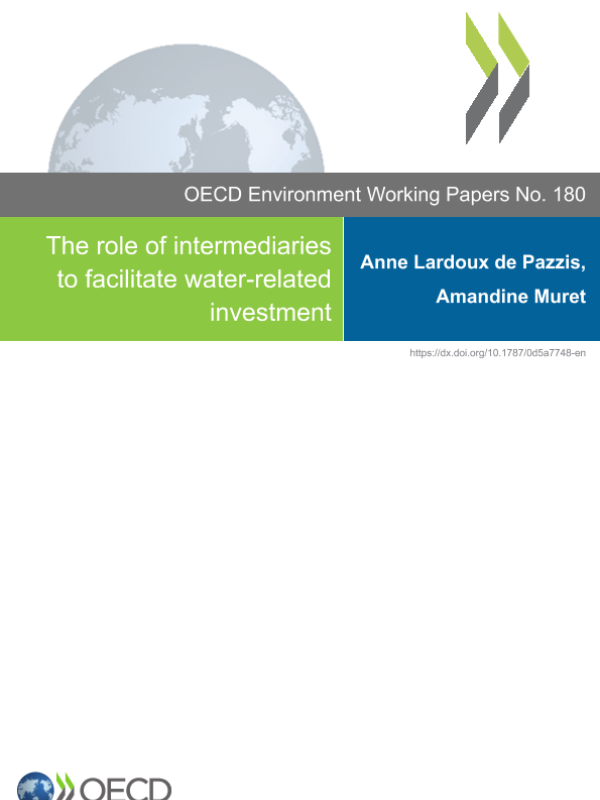 OECD Environment Working Papers No. 180

The role of intermediaries to facilitate water-related investment

Anne Lardoux de Pazzis, Amandine Muret

https://dx.doi.org/10.1787/0d5a7748-en

OECD